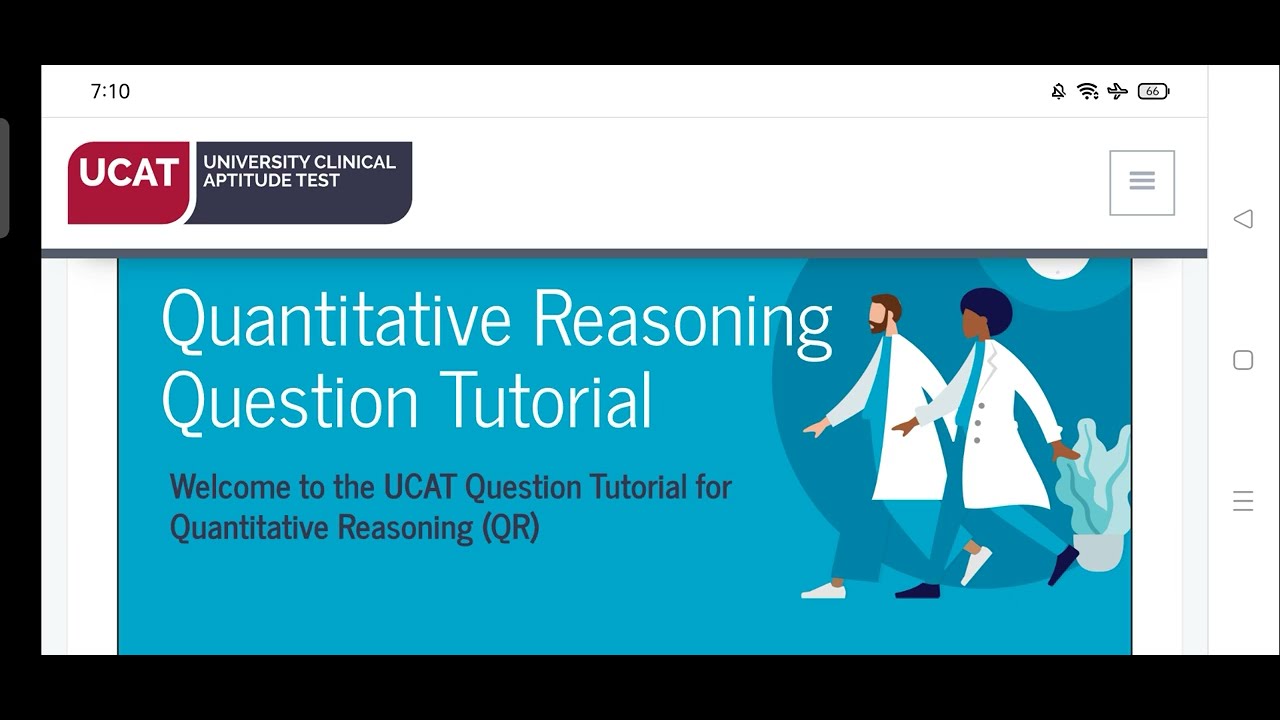 7:10

66

UCAT UNIVERSITY CLINICAL APTITUDE TEST

Quantitative Reasoning Question Tutorial

Welcome to the UCAT Question Tutorial for Quantitative Reasoning (QR)